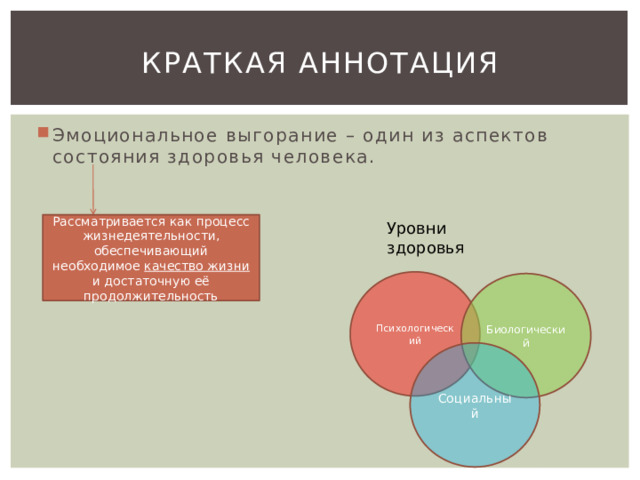 КРАТКАЯ АННОТАЦИЯ

Эмоциональное выгорание – один из аспектов состояния здоровья человека.

Рассматривается как процесс жизнедеятельности, обеспечивающий необходимое качество жизни и достаточную её продолжительность

Уровни здоровья

Психологический

Биологический

Социальный